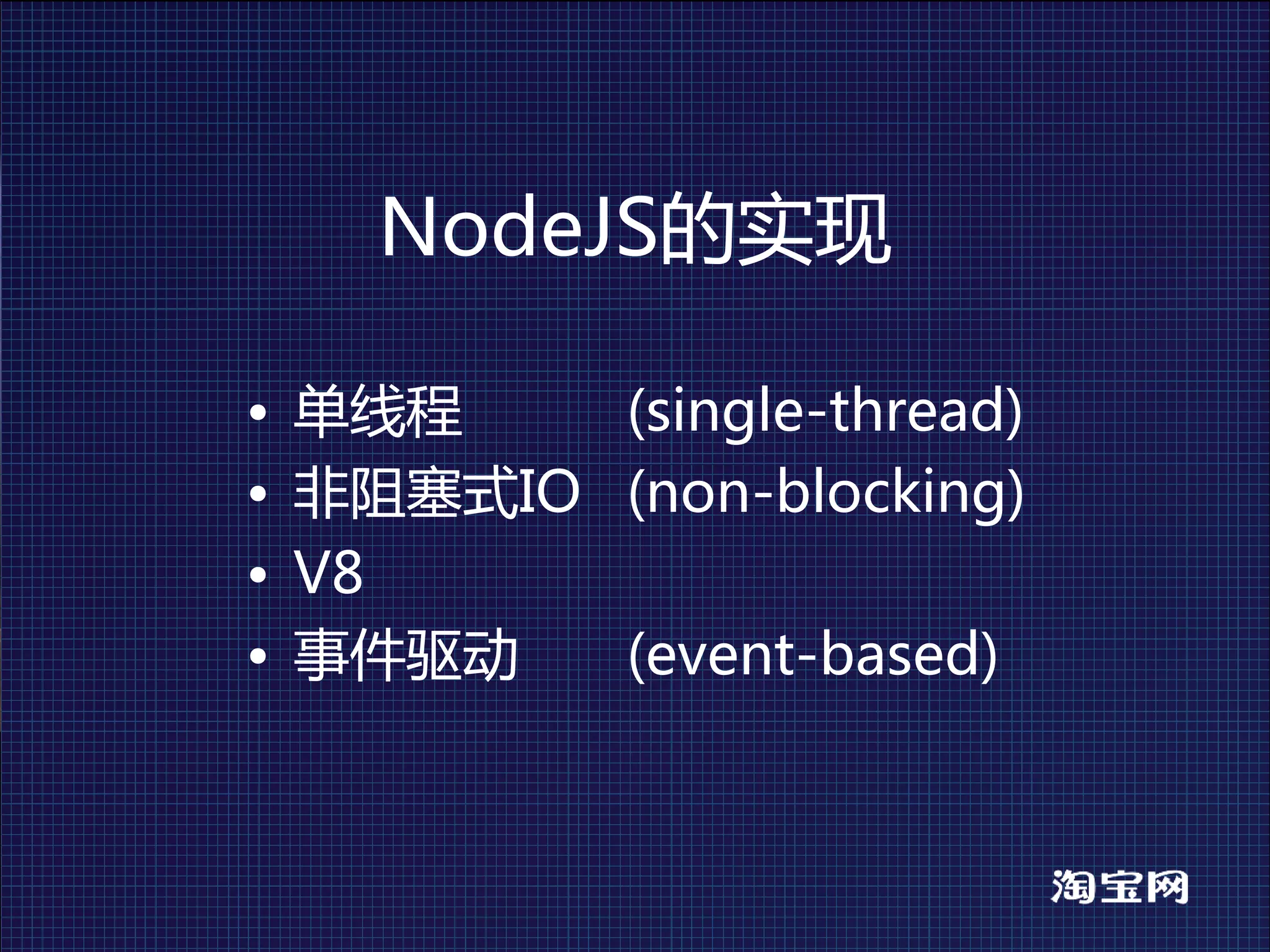 NodeJS的实现

• 单线程 (single-thread)
• 非阻塞式IO (non-blocking)
• V8
• 事件驱动 (event-based)

淘宝网